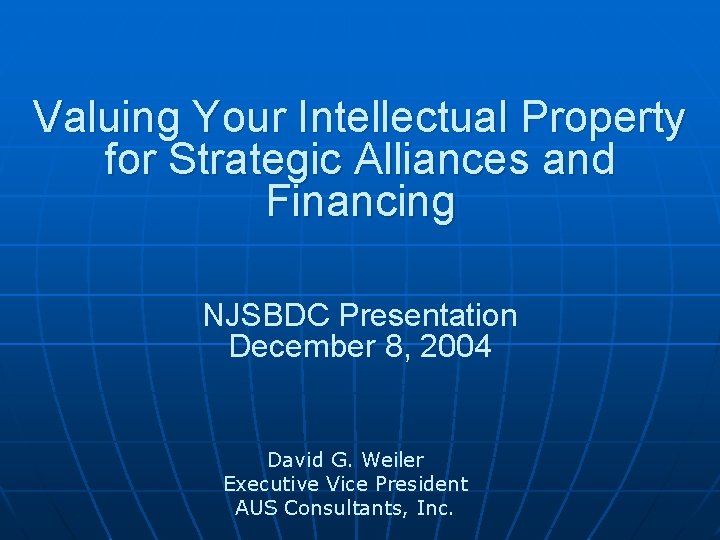 Valuing Your Intellectual Property for Strategic Alliances and Financing

NJSBDC Presentation
December 8, 2004

David G. Weiler
Executive Vice President
AUS Consultants, Inc.